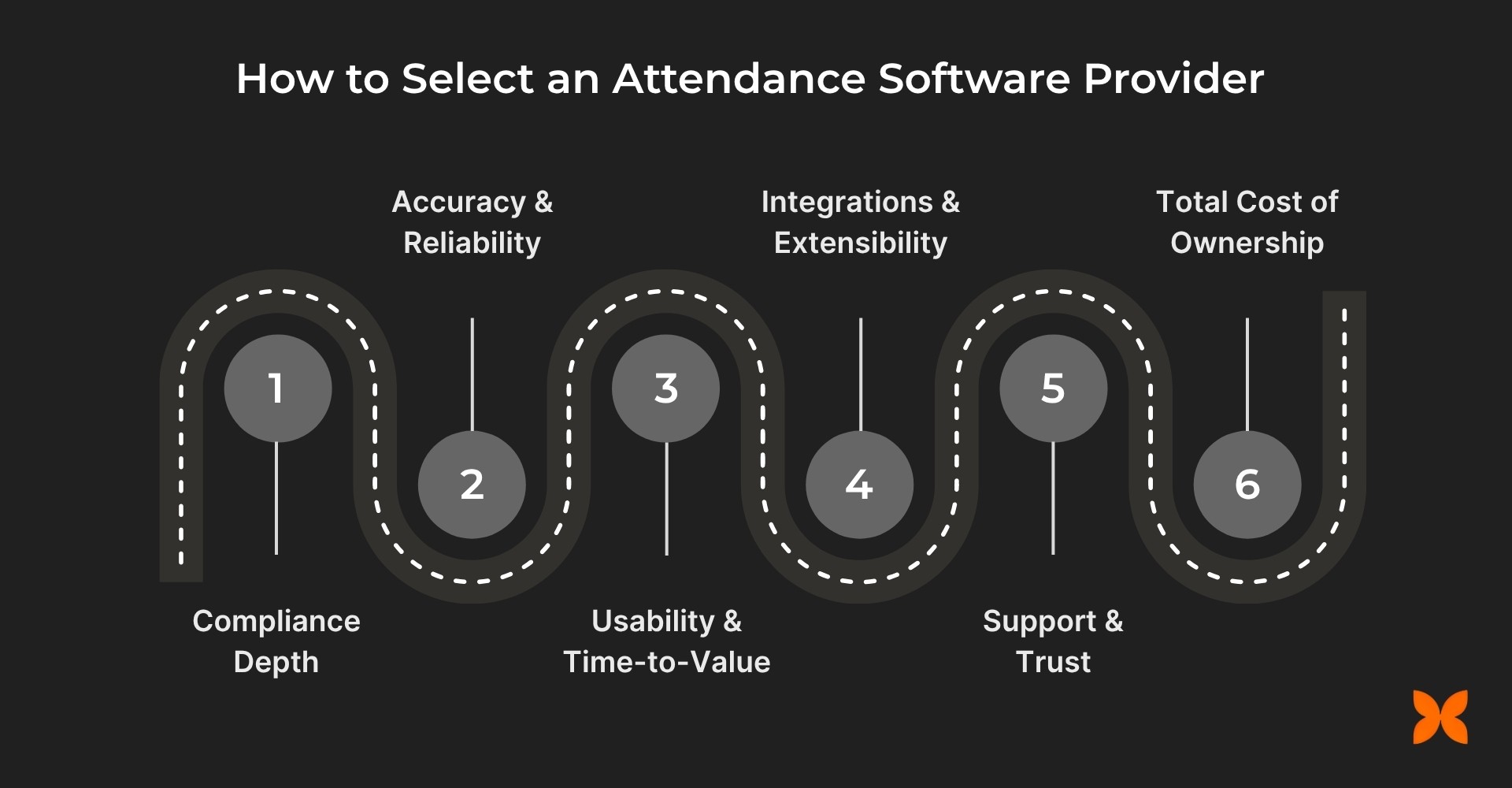 How to Select an Attendance Software Provider

1

Compliance Depth

2

Accuracy & Reliability

3

Usability & Time-to-Value

4

Integrations & Extensibility

5

Support & Trust

6

Total Cost of Ownership